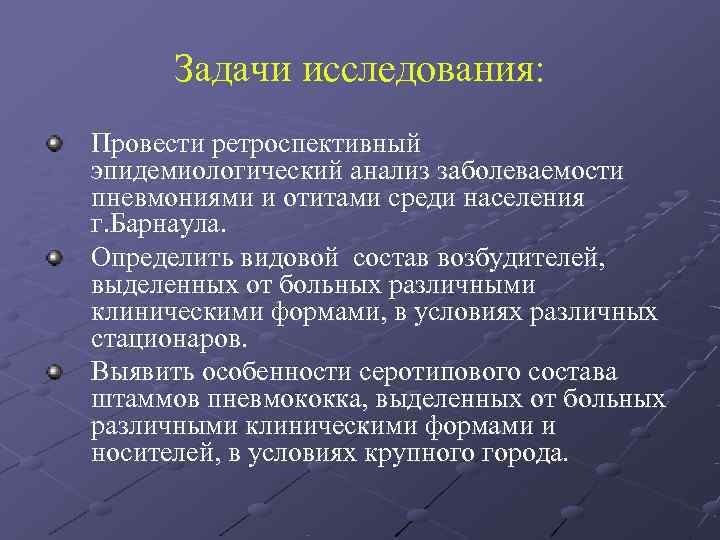 Задачи исследования:

Провести ретроспективный эпидемиологический анализ заболеваемости пневмониями и отитами среди населения г.Барнаула.

Определить видовой состав возбудителей, выделенных от больных различными клиническими формами, в условиях различных стационаров.

Выявить особенности серотипового состава штаммов пневмококка, выделенных от больных различными клиническими формами и носителей, в условиях крупного города.